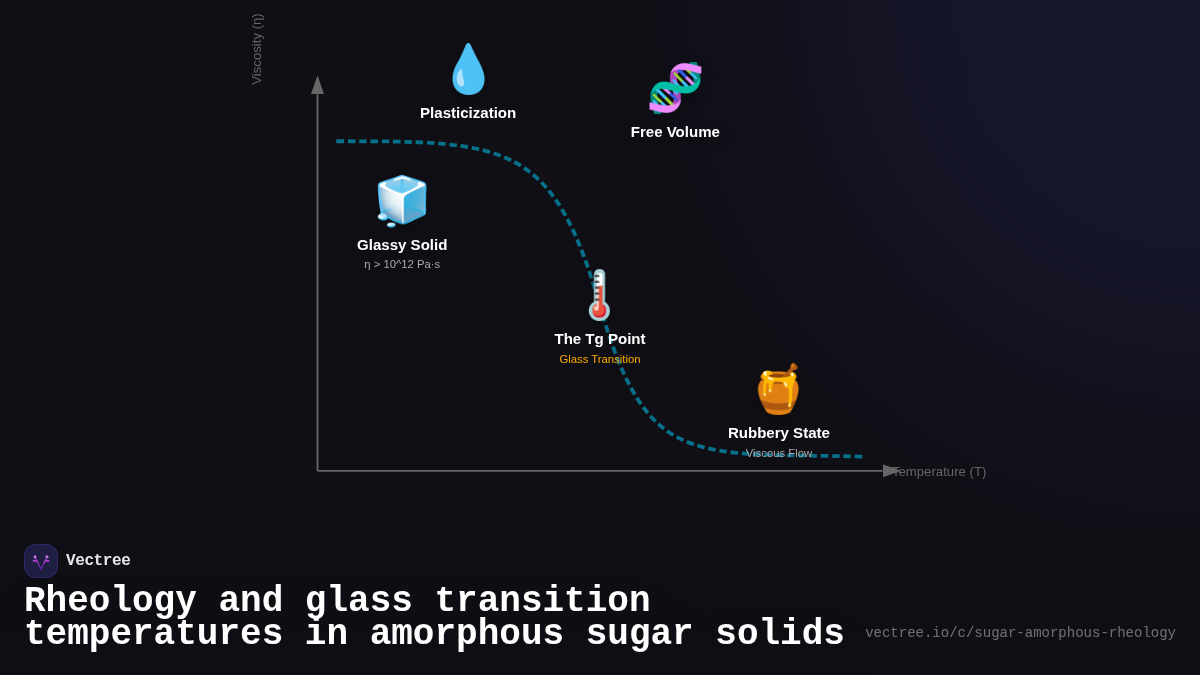 Viscosity (η)

Plasticization

Free Volume

Glassy Solid
η > 10^12 Pa·s

The Tg Point
Glass Transition

Rubbery State
Viscous Flow

Temperature (T)

Vectree

Rheology and glass transition temperatures in amorphous sugar solids

vectree.io/c/sugar-amorphous-rheology